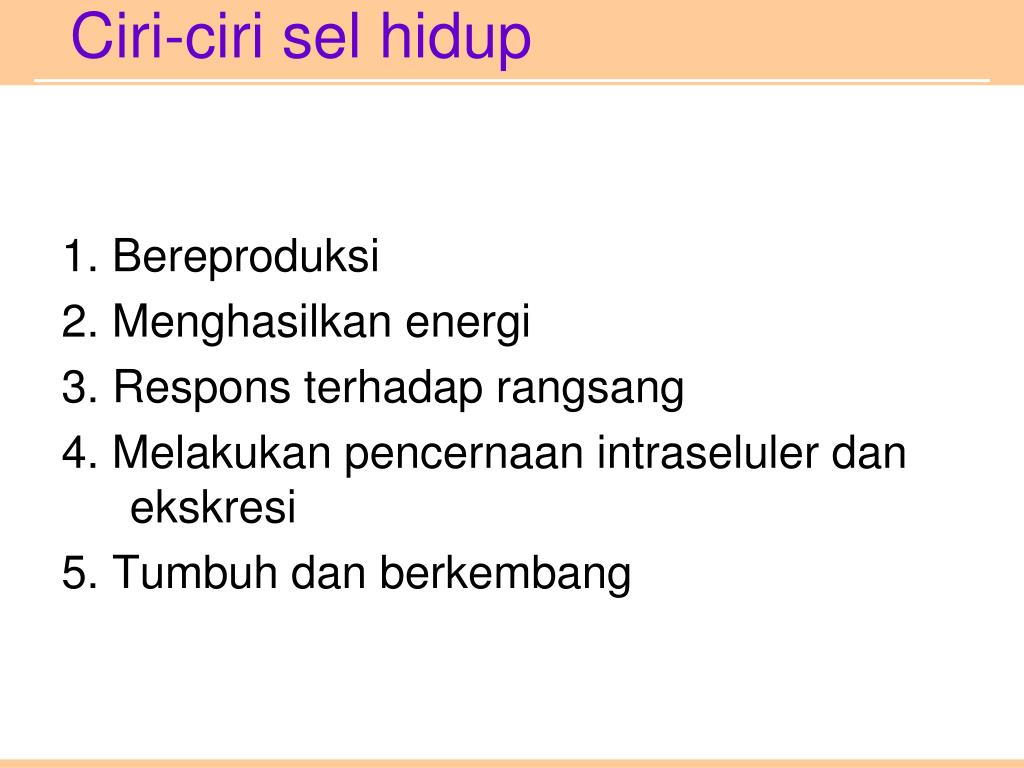 Ciri-ciri sel hidup

1. Bereproduksi
2. Menghasilkan energi
3. Respons terhadap rangsang
4. Melakukan pencernaan intraseluler dan ekskresi
5. Tumbuh dan berkembang